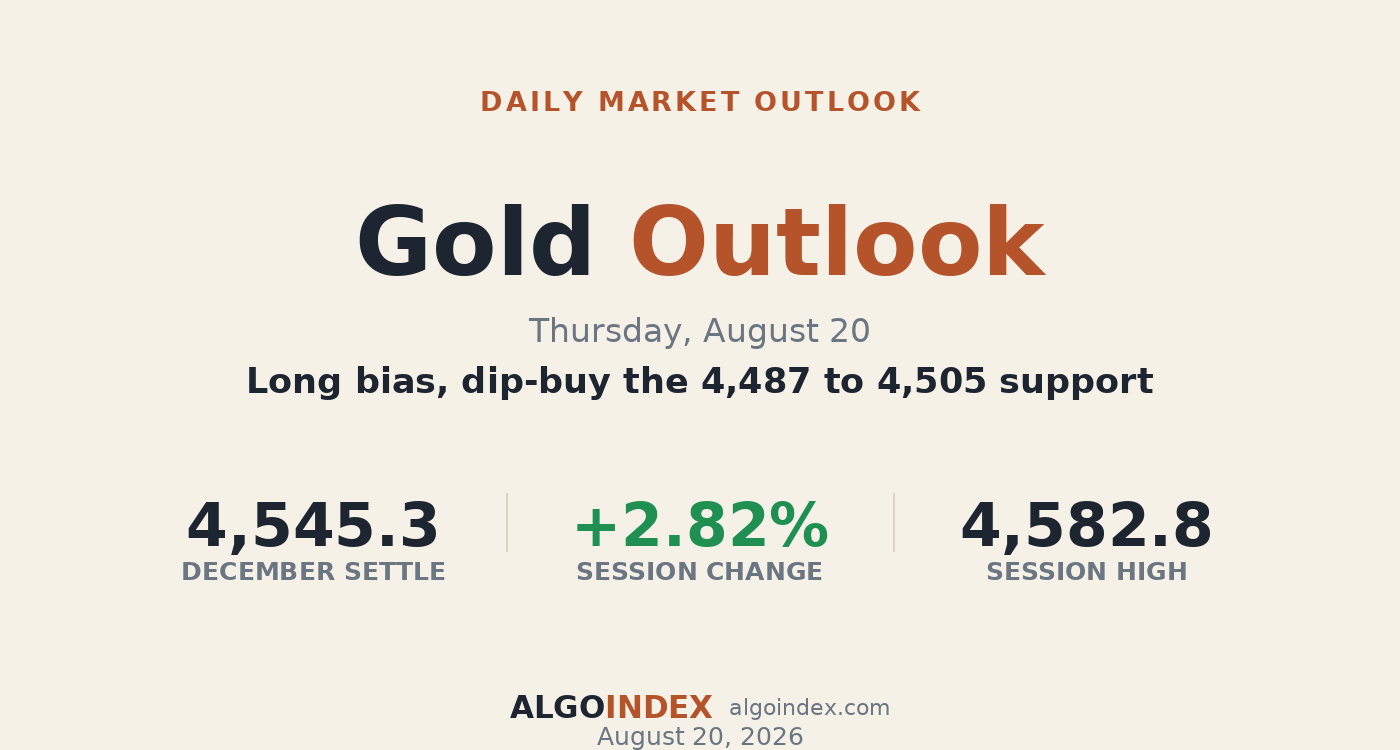 DAILY MARKET OUTLOOK

Gold Outlook

Thursday, August 20

Long bias, dip-buy the 4,487 to 4,505 support

4,545.3
DECEMBER SETTLE

+2.82%
SESSION CHANGE

4,582.8
SESSION HIGH

ALGOINDEX algoindex.com
August 20, 2026